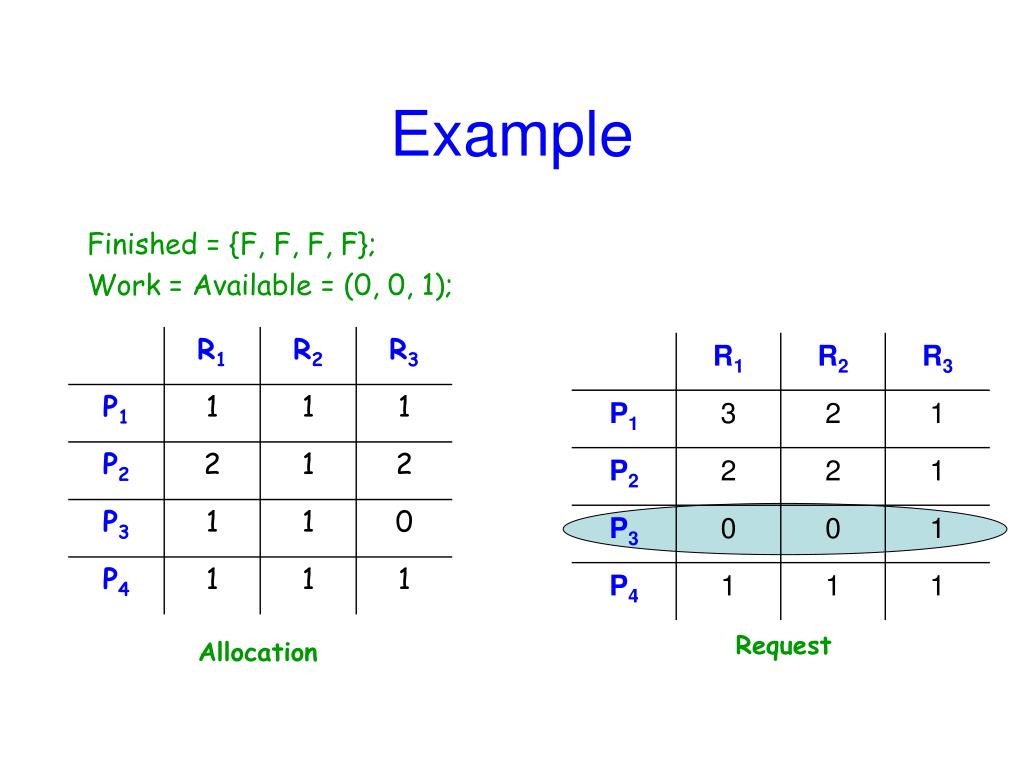 Example

Finished = {F, F, F, F};
Work = Available = (0, 0, 1);

| | $R_1$ | $R_2$ | $R_3$ |
|---|---|---|---|
| $P_1$ | 1 | 1 | 1 |
| $P_2$ | 2 | 1 | 2 |
| $P_3$ | 1 | 1 | 0 |
| $P_4$ | 1 | 1 | 1 |

Allocation

| | $R_1$ | $R_2$ | $R_3$ |
|---|---|---|---|
| $P_1$ | 3 | 2 | 1 |
| $P_2$ | 2 | 2 | 1 |
| $P_3$ | 0 | 0 | 1 |
| $P_4$ | 1 | 1 | 1 |

Request